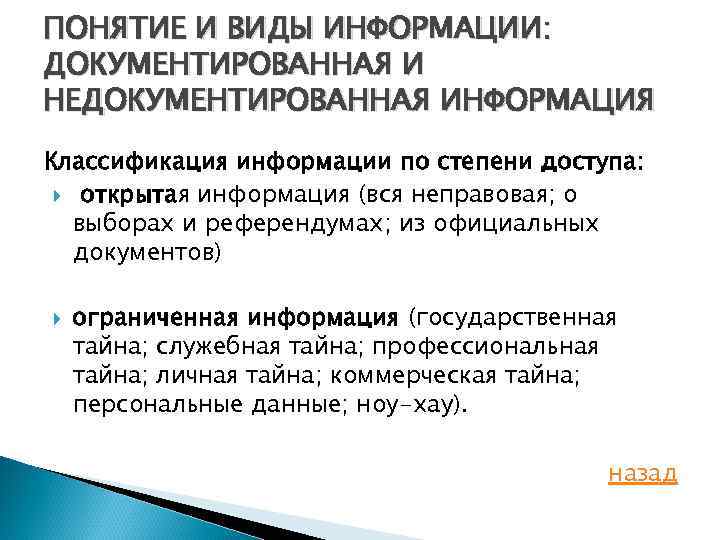 ПОНЯТИЕ И ВИДЫ ИНФОРМАЦИИ: ДОКУМЕНТИРОВАННАЯ И НЕДОКУМЕНТИРОВАННАЯ ИНФОРМАЦИЯ

Классификация информации по степени доступа:

открытая информация (вся неправовая; о выборах и референдумах; из официальных документов)

ограниченная информация (государственная тайна; служебная тайна; профессиональная тайна; личная тайна; коммерческая тайна; персональные данные; ноу-хау).

назад